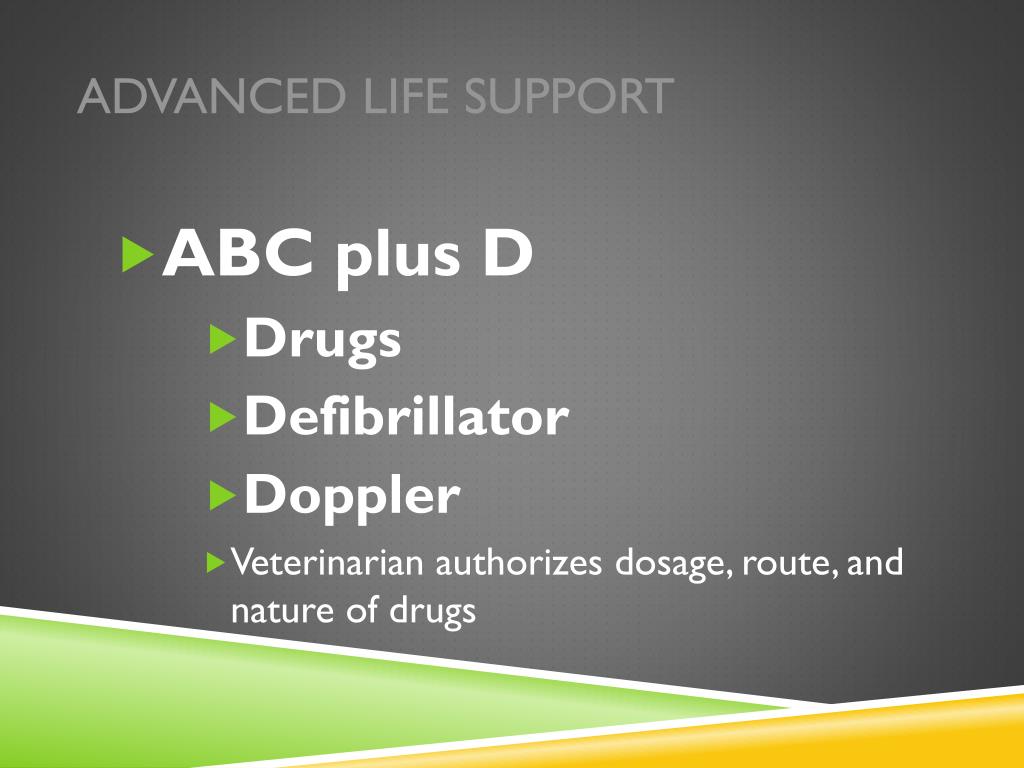 ADVANCED LIFE SUPPORT

ABC plus D

Drugs

Defibrillator

Doppler

Veterinarian authorizes dosage, route, and nature of drugs